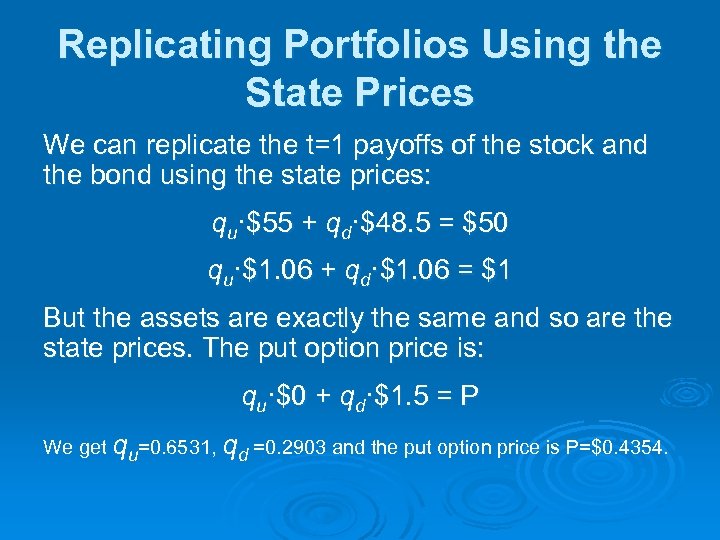 Replicating Portfolios Using the State Prices

We can replicate the t=1 payoffs of the stock and the bond using the state prices:

$q_u \cdot \$55 + q_d \cdot \$48.5 = \$50$

$q_u \cdot \$1.06 + q_d \cdot \$1.06 = \$1$

But the assets are exactly the same and so are the state prices. The put option price is:

$q_u \cdot \$0 + q_d \cdot \$1.5 = P$

We get $q_u$=0.6531, $q_d$ =0.2903 and the put option price is P=\$0.4354.